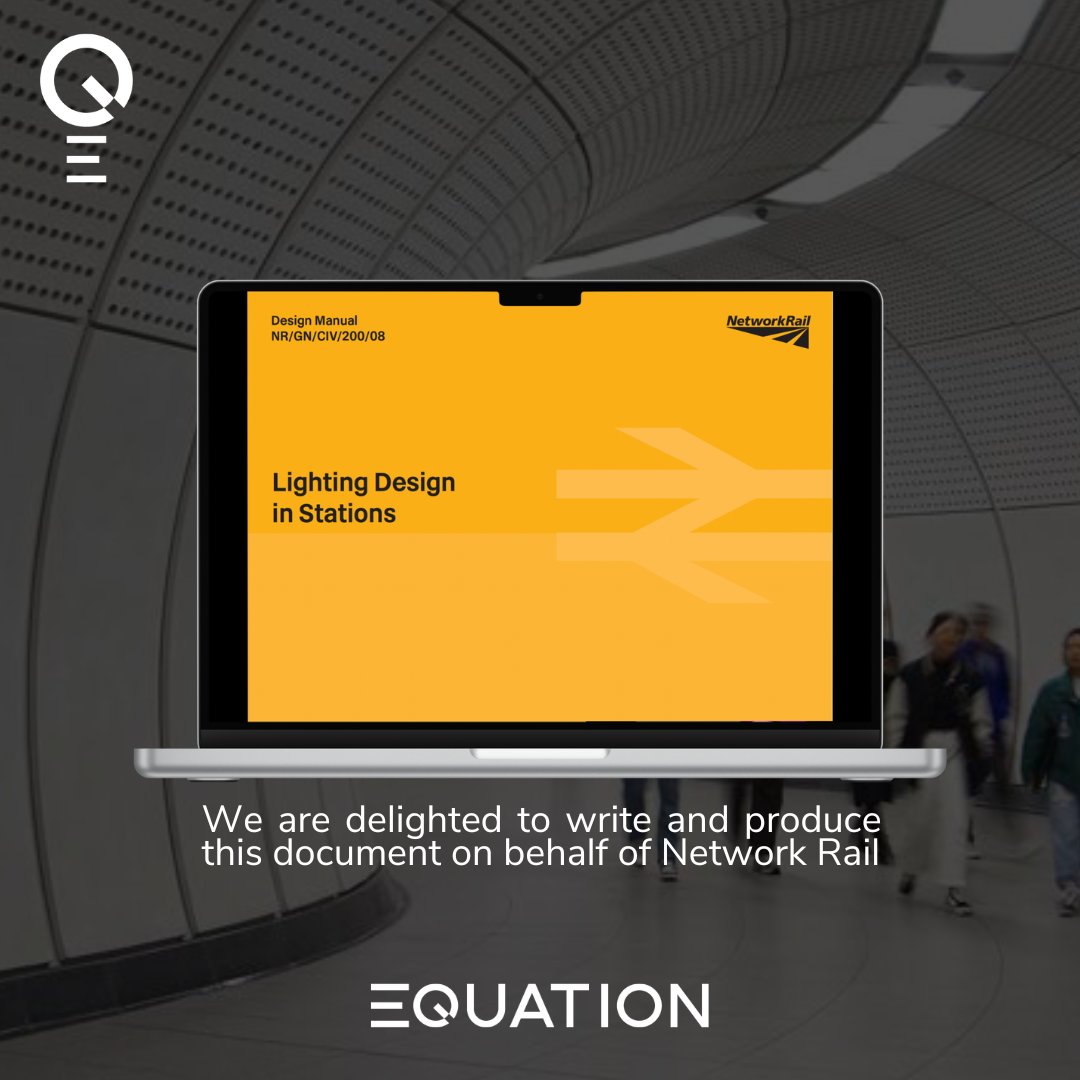 Design Manual
NR/GN/CIV/200/08

NetworkRail

Lighting Design in Stations

We are delighted to write and produce this document on behalf of Network Rail

EQUATION